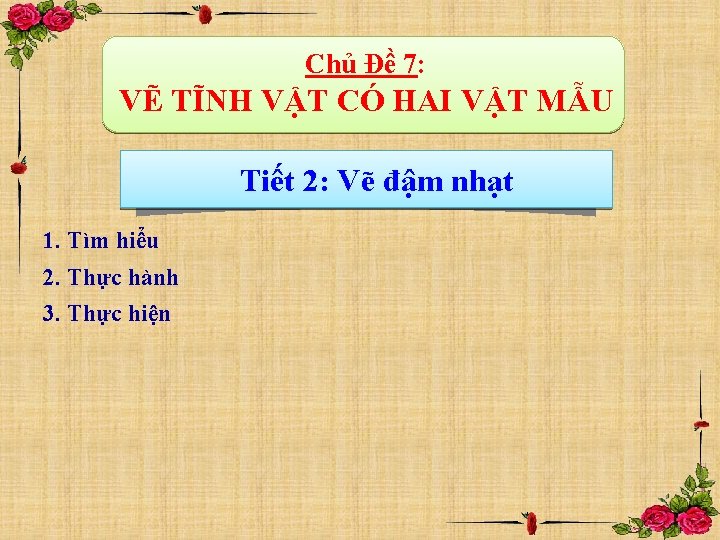 Chủ Đề 7:
VẼ TĨNH VẬT CÓ HAI VẬT MẪU

Tiết 2: Vẽ đậm nhạt

1. Tìm hiểu
2. Thực hành
3. Thực hiện